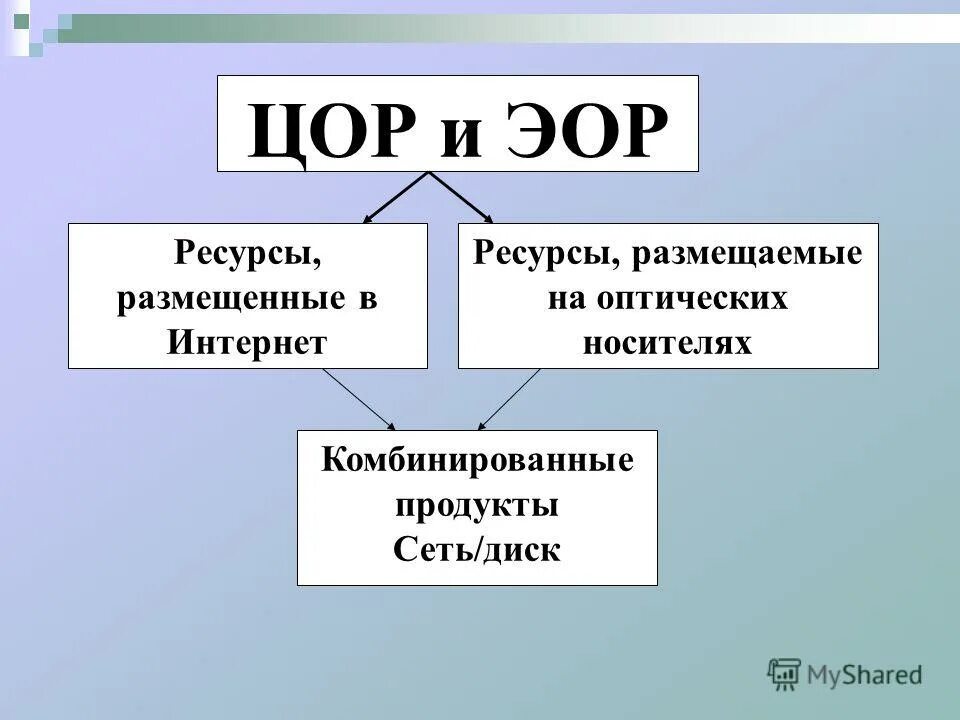 ЦОР и ЭОР

Ресурсы, размещенные в Интернет

Ресурсы, размещаемые на оптических носителях

Комбинированные продукты Сеть/диск

MyShared